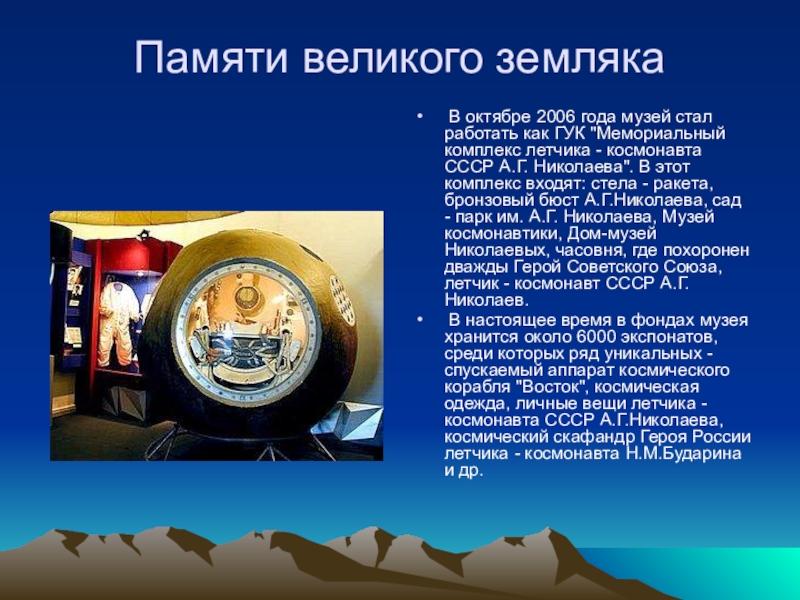 Памяти великого земляка

• В октябре 2006 года музей стал работать как ГУК "Мемориальный комплекс летчика - космонавта СССР А.Г. Николаева". В этот комплекс входят: стела - ракета, бронзовый бюст А.Г.Николаева, сад - парк им. А.Г. Николаева, Музей космонавтики, Дом-музей Николаевых, часовня, где похоронен дважды Герой Советского Союза, летчик - космонавт СССР А.Г. Николаев.

• В настоящее время в фондах музея хранится около 6000 экспонатов, среди которых ряд уникальных - спускаемый аппарат космического корабля "Восток", космическая одежда, личные вещи летчика - космонавта СССР А.Г.Николаева, космический скафандр Героя России летчика - космонавта Н.М.Бударина и др.